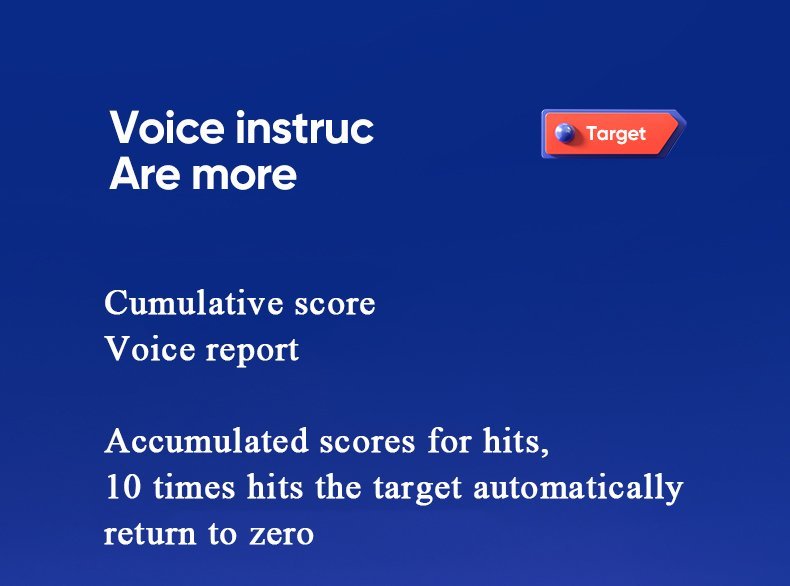 Voice instruc
Are more

Target

Cumulative score
Voice report

Accumulated scores for hits,
10 times hits the target automatically return to zero